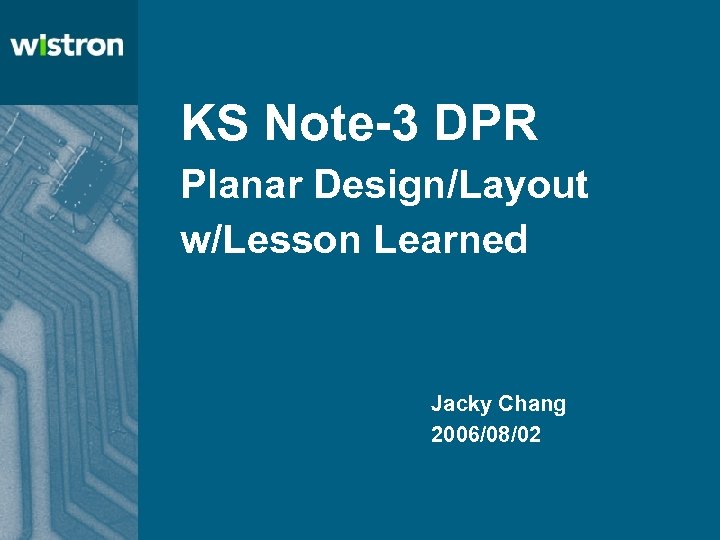 wistron

KS Note-3 DPR
Planar Design/Layout
w/Lesson Learned

Jacky Chang
2006/08/02